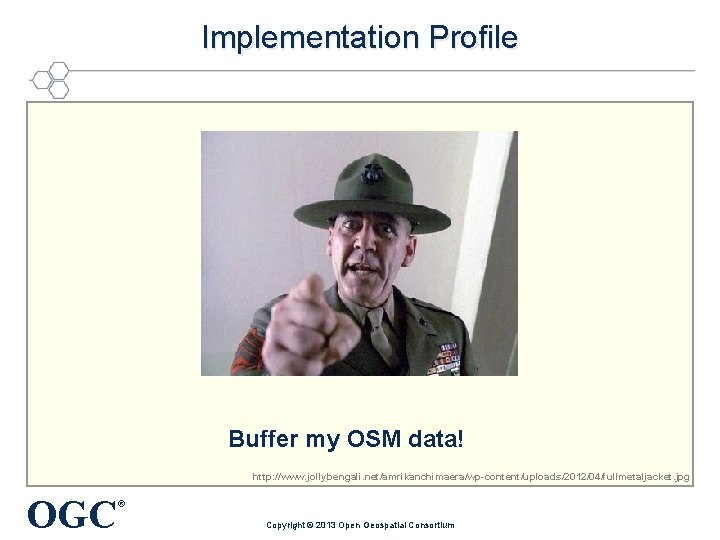 Implementation Profile

Buffer my OSM data!

http://www.jollybengali.net/amrikanchimaera/wp-content/uploads/2012/04/fullmetaljacket.jpg

OGC®

Copyright © 2013 Open Geospatial Consortium